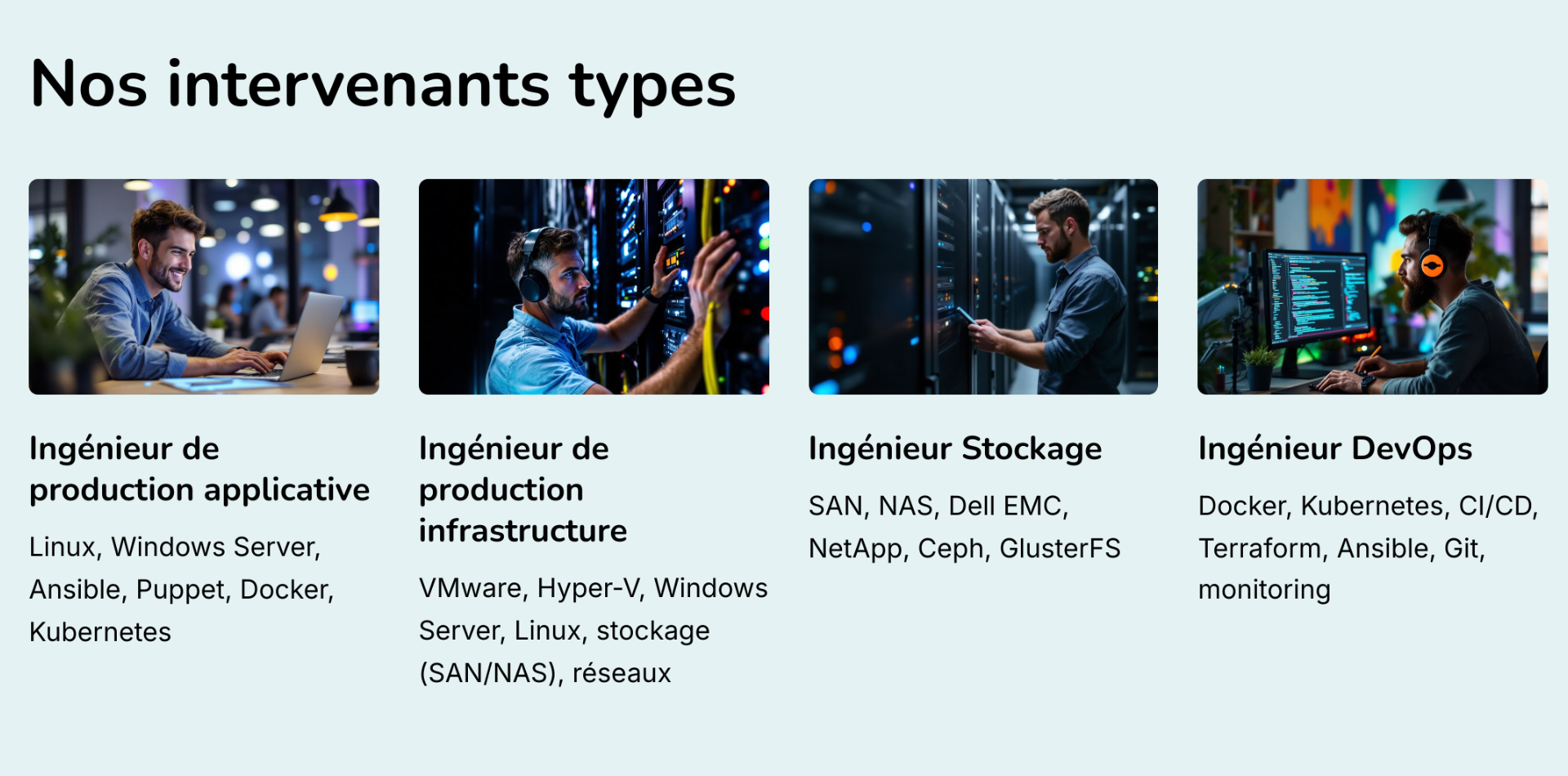 Nos intervenants types

Ingénieur de production applicative

Linux, Windows Server, Ansible, Puppet, Docker, Kubernetes

Ingénieur de production infrastructure

VMware, Hyper-V, Windows Server, Linux, stockage (SAN/NAS), réseaux

Ingénieur Stockage

SAN, NAS, Dell EMC, NetApp, Ceph, GlusterFS

Ingénieur DevOps

Docker, Kubernetes, CI/CD, Terraform, Ansible, Git, monitoring